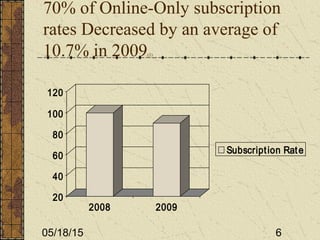 70% of Online-Only subscription rates Decreased by an average of 10.7% in 2009

120
100
80
60
40
20

2008
2009

Subscription Rate

05/18/15

6